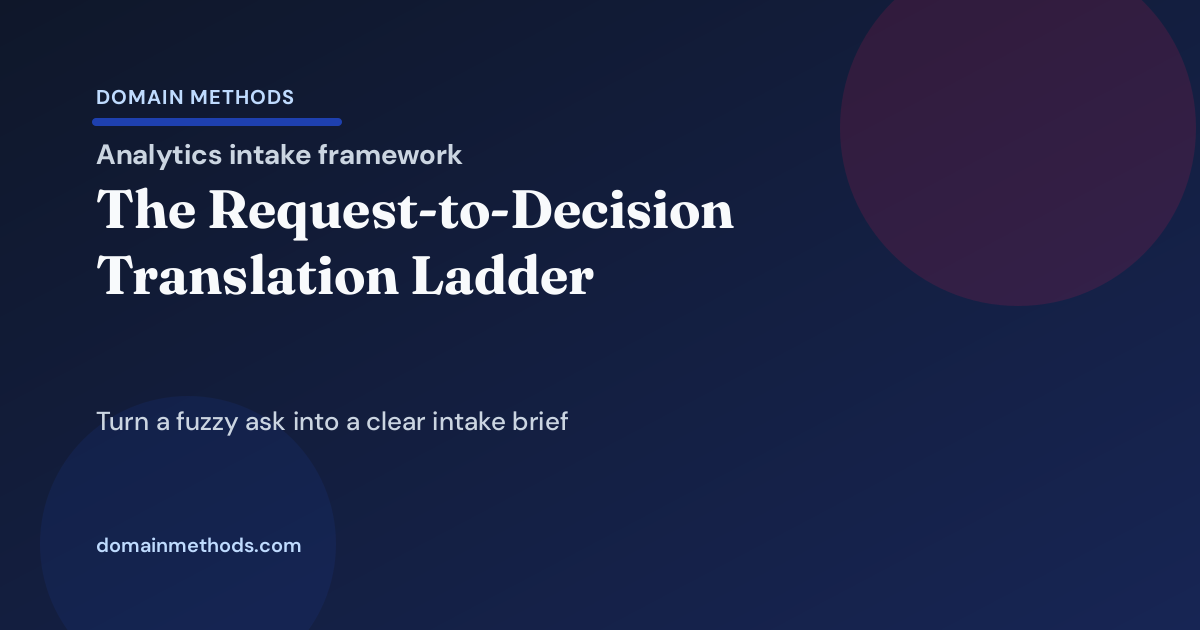 DOMAIN METHODS

Analytics intake framework

The Request-to-Decision Translation Ladder

Turn a fuzzy ask into a clear intake brief

domainmethods.com